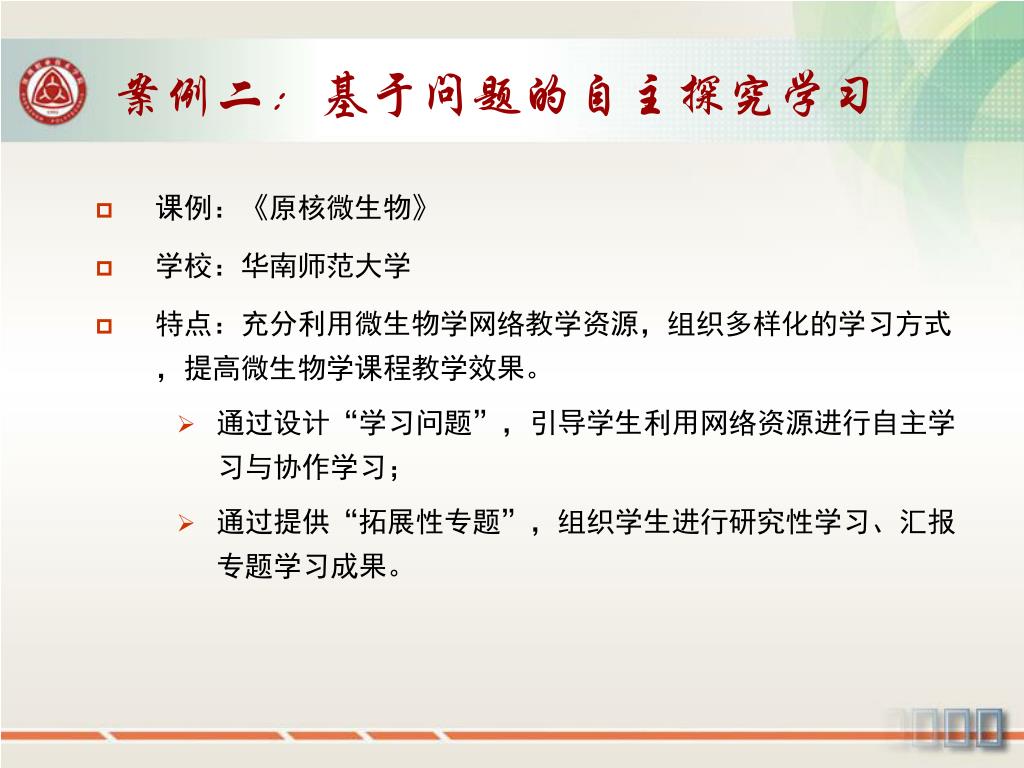 案例二：基于问题的自主探究学习

课例：《原核微生物》

学校：华南师范大学

特点：充分利用微生物学网络教学资源，组织多样化的学习方式，提高微生物学课程教学效果。

通过设计“学习问题”，引导学生利用网络资源进行自主学习与协作学习；

通过提供“拓展性专题”，组织学生进行研究性学习、汇报专题学习成果。